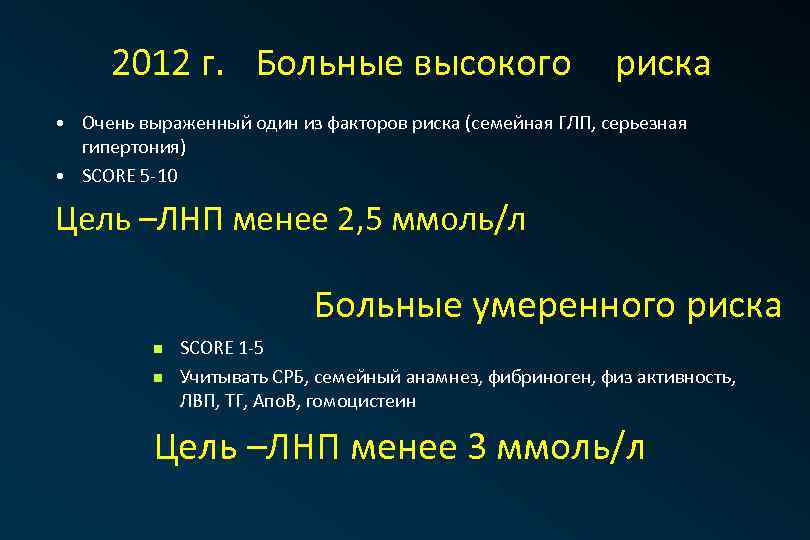 2012 г. Больные высокого риска

• Очень выраженный один из факторов риска (семейная ГЛП, серьезная гипертония)
• SCORE 5-10

Цель –ЛНП менее 2,5 ммоль/л

Больные умеренного риска

▪ SCORE 1-5
▪ Учитывать СРБ, семейный анамнез, фибриноген, физ активность, ЛВП, ТГ, АпоВ, гомоцистеин

Цель –ЛНП менее 3 ммоль/л